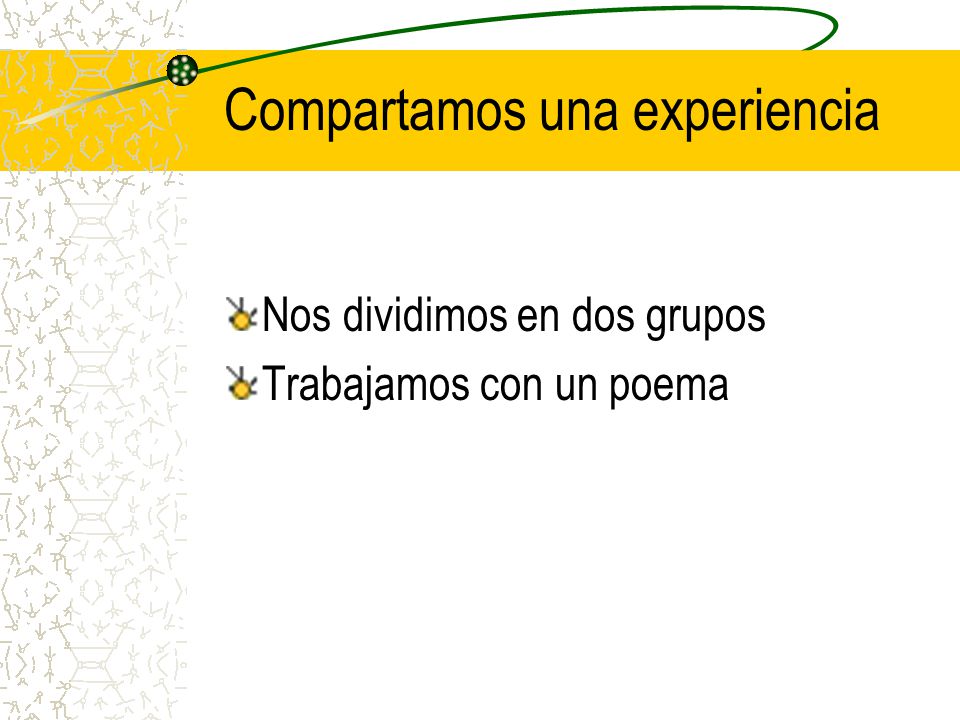 Compartamos una experiencia

Nos dividimos en dos grupos
Trabajamos con un poema